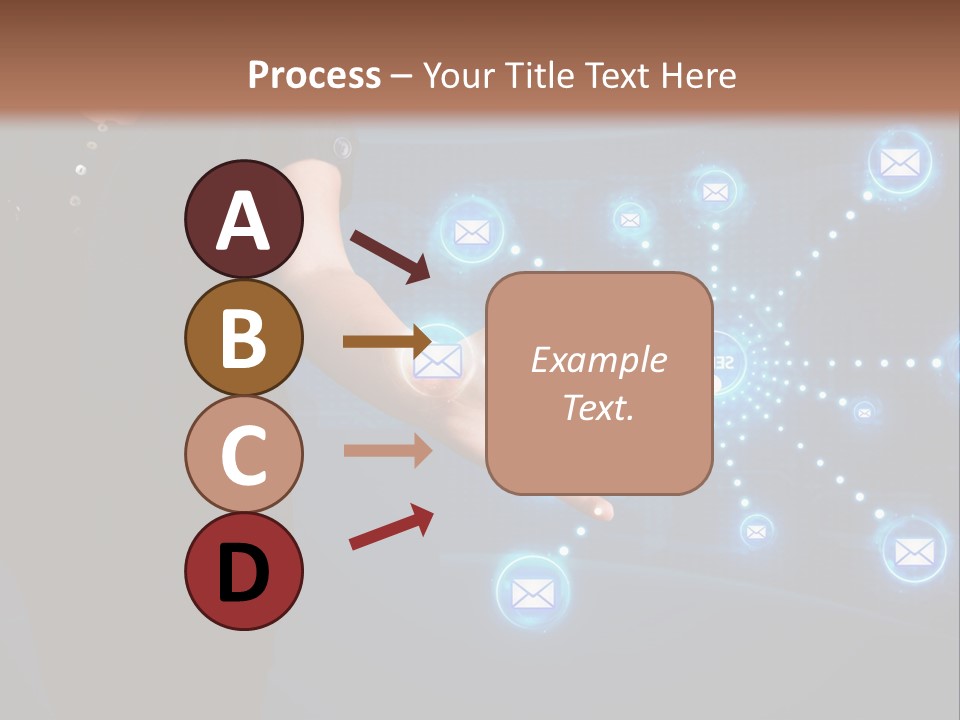 Process – Your Title Text Here

A

B

C

D

Example Text.